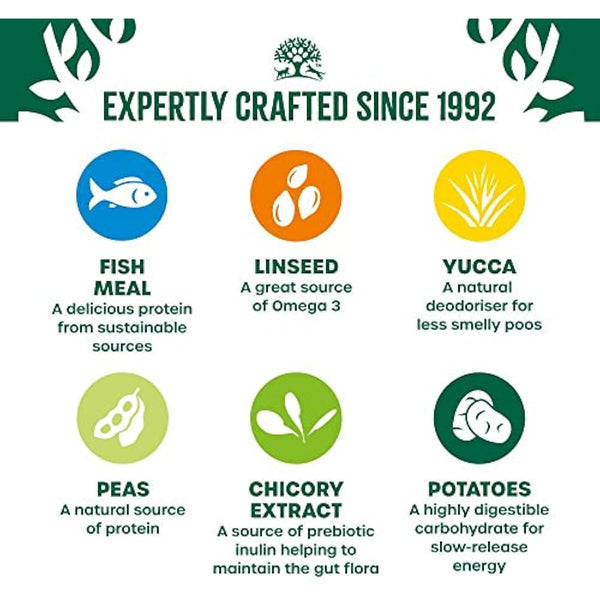 EXPERTLY CRAFTED SINCE 1992

FISH MEAL
A delicious protein from sustainable sources

LINSEED
A great source of Omega 3

YUCCA
A natural deodoriser for less smelly poos

PEAS
A natural source of protein

CHICORY EXTRACT
A source of prebiotic inulin helping to maintain the gut flora

POTATOES
A highly digestible carbohydrate for slow-release energy